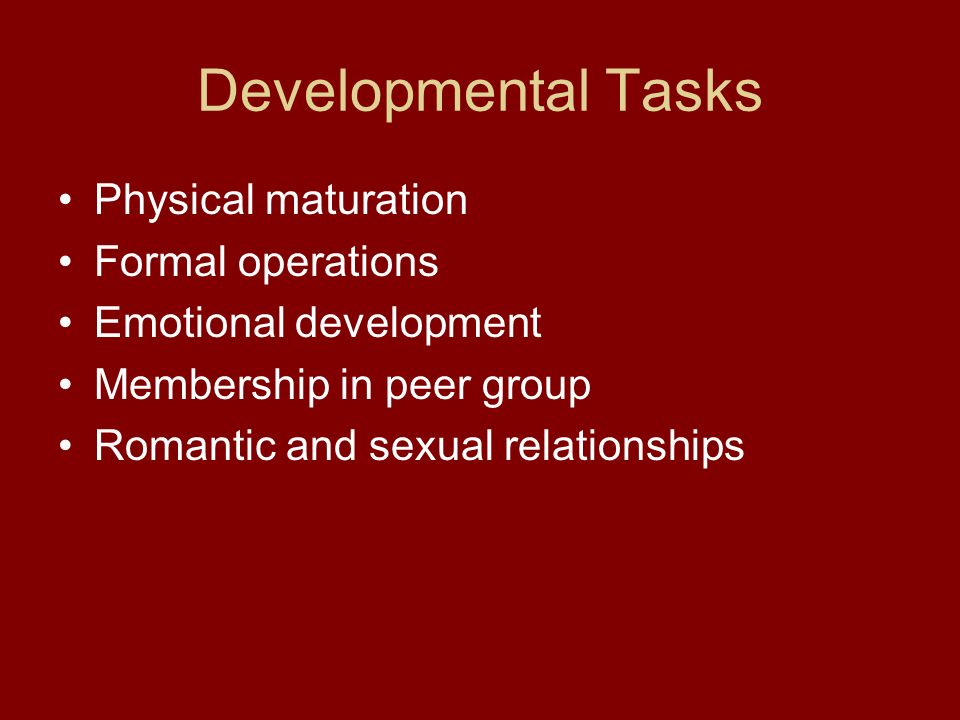 Developmental Tasks

• Physical maturation
• Formal operations
• Emotional development
• Membership in peer group
• Romantic and sexual relationships